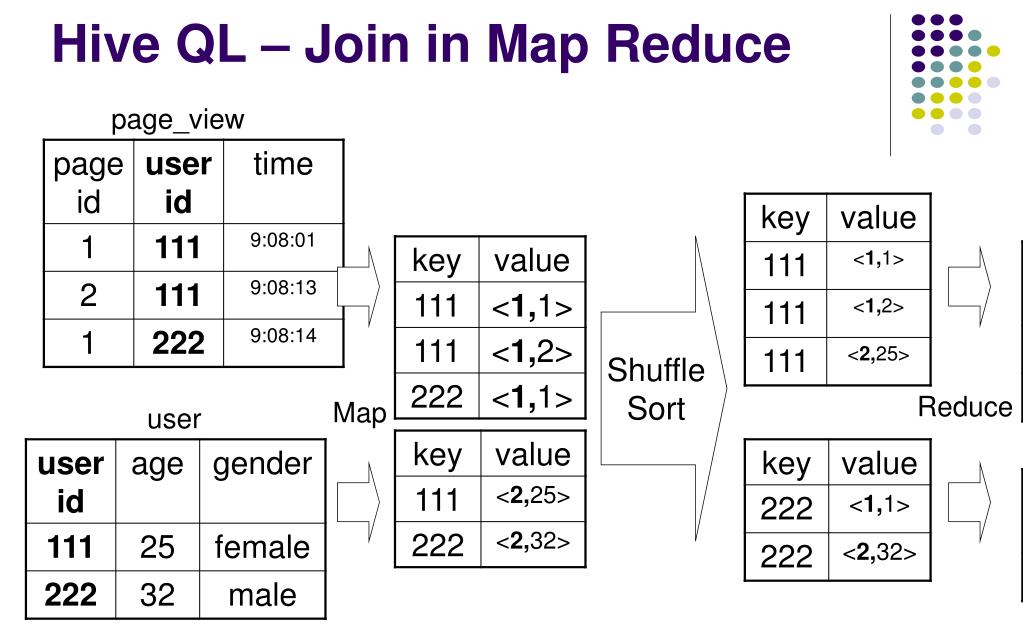 Hive QL – Join in Map Reduce

page_view

| page id | user id | time |
|---|---|---|
| 1 | 111 | 9:08:01 |
| 2 | 111 | 9:08:13 |
| 1 | 222 | 9:08:14 |

user

| user id | age | gender |
|---|---|---|
| 111 | 25 | female |
| 222 | 32 | male |

Map

| key | value |
|---|---|
| 111 | <1,1> |
| 111 | <1,2> |
| 222 | <1,1> |

| key | value |
|---|---|
| 111 | <2,25> |
| 222 | <2,32> |

Shuffle Sort

| key | value |
|---|---|
| 111 | <1,1> |
| 111 | <1,2> |
| 111 | <2,25> |

| key | value |
|---|---|
| 222 | <1,1> |
| 222 | <2,32> |

Reduce